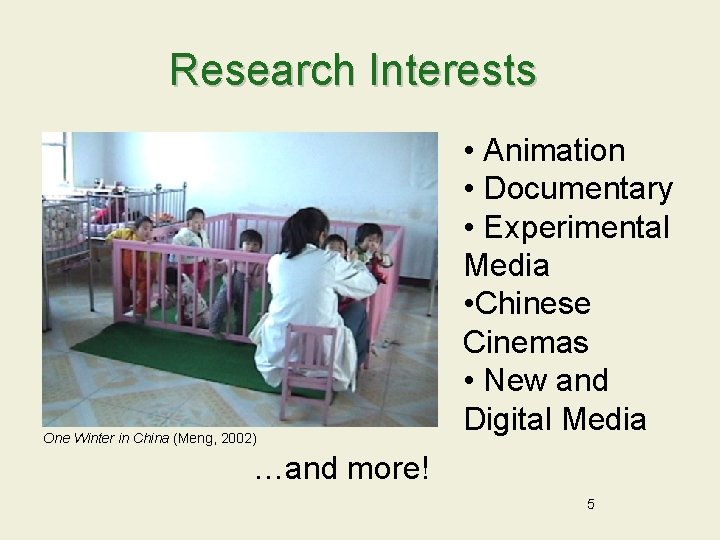 Research Interests

One Winter in China (Meng, 2002)

• Animation
• Documentary
• Experimental Media
•Chinese Cinemas
• New and Digital Media

…and more!

5